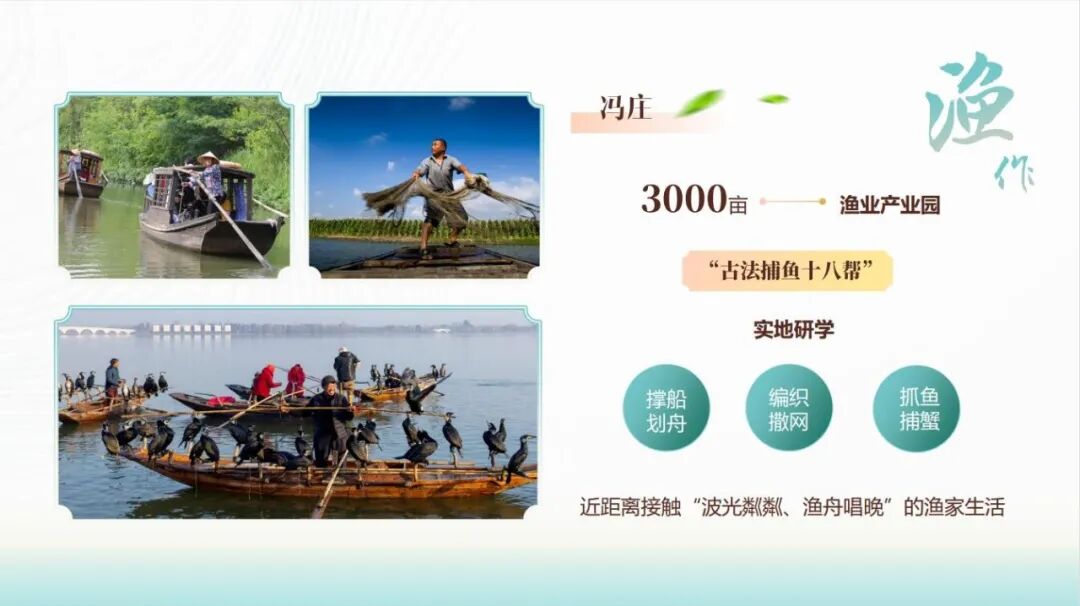 冯庄

渔作

3000亩 渔业产业园

“古法捕鱼十八帮”

实地研学

撑船划舟

编织撒网

抓鱼捕蟹

近距离接触“波光粼粼、渔舟唱晚”的渔家生活